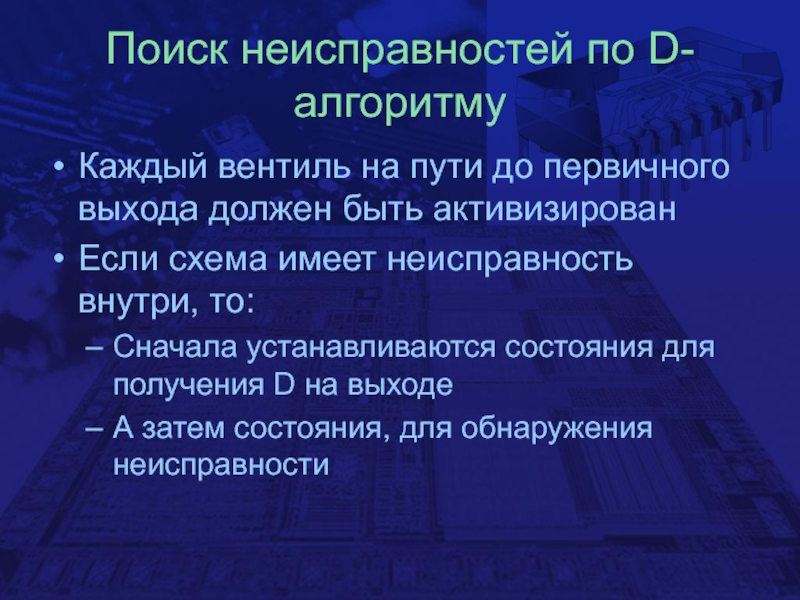 Поиск неисправностей по D-алгоритму

• Каждый вентиль на пути до первичного выхода должен быть активизирован
• Если схема имеет неисправность внутри, то:
– Сначала устанавливаются состояния для получения D на выходе
– А затем состояния, для обнаружения неисправности